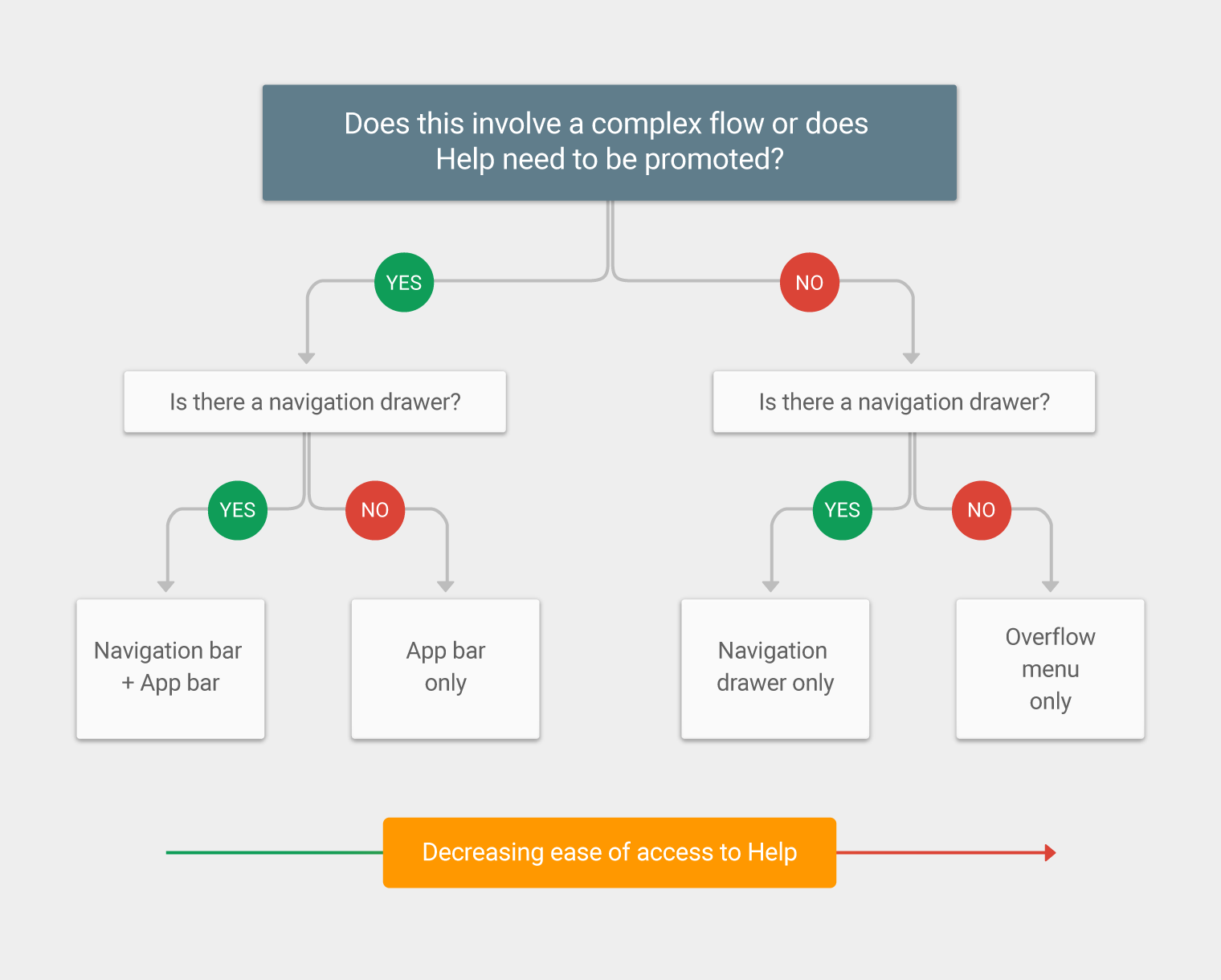 Does this involve a complex flow or does Help need to be promoted?

YES

NO

Is there a navigation drawer?

Is there a navigation drawer?

YES

NO

YES

NO

Navigation bar + App bar

App bar only

Navigation drawer only

Overflow menu only

Decreasing ease of access to Help